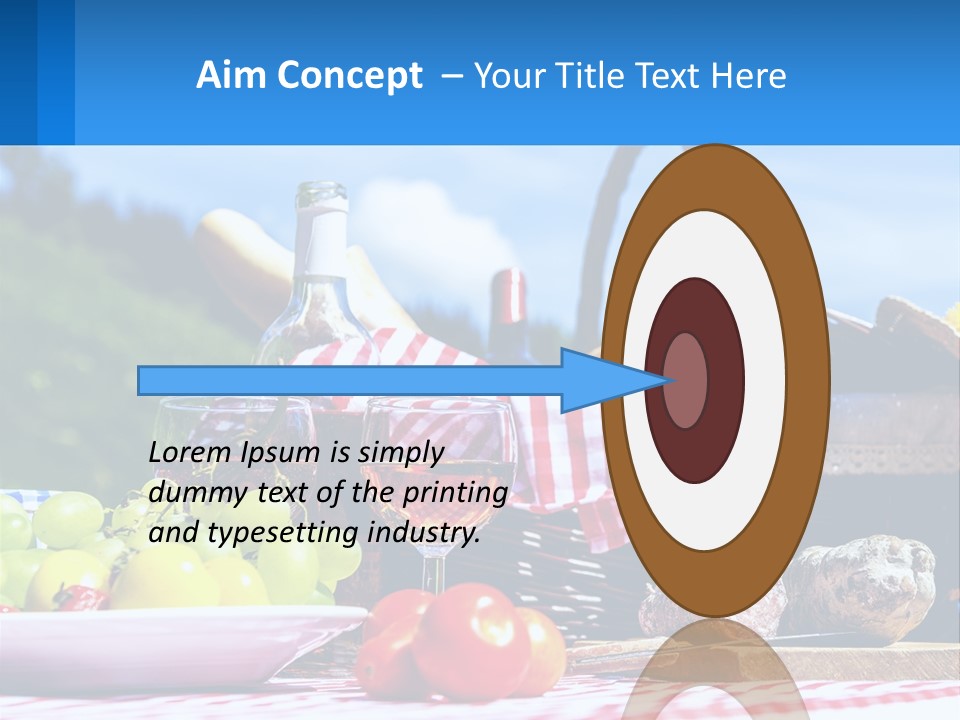 Aim Concept – Your Title Text Here

Lorem Ipsum is simply dummy text of the printing and typesetting industry.